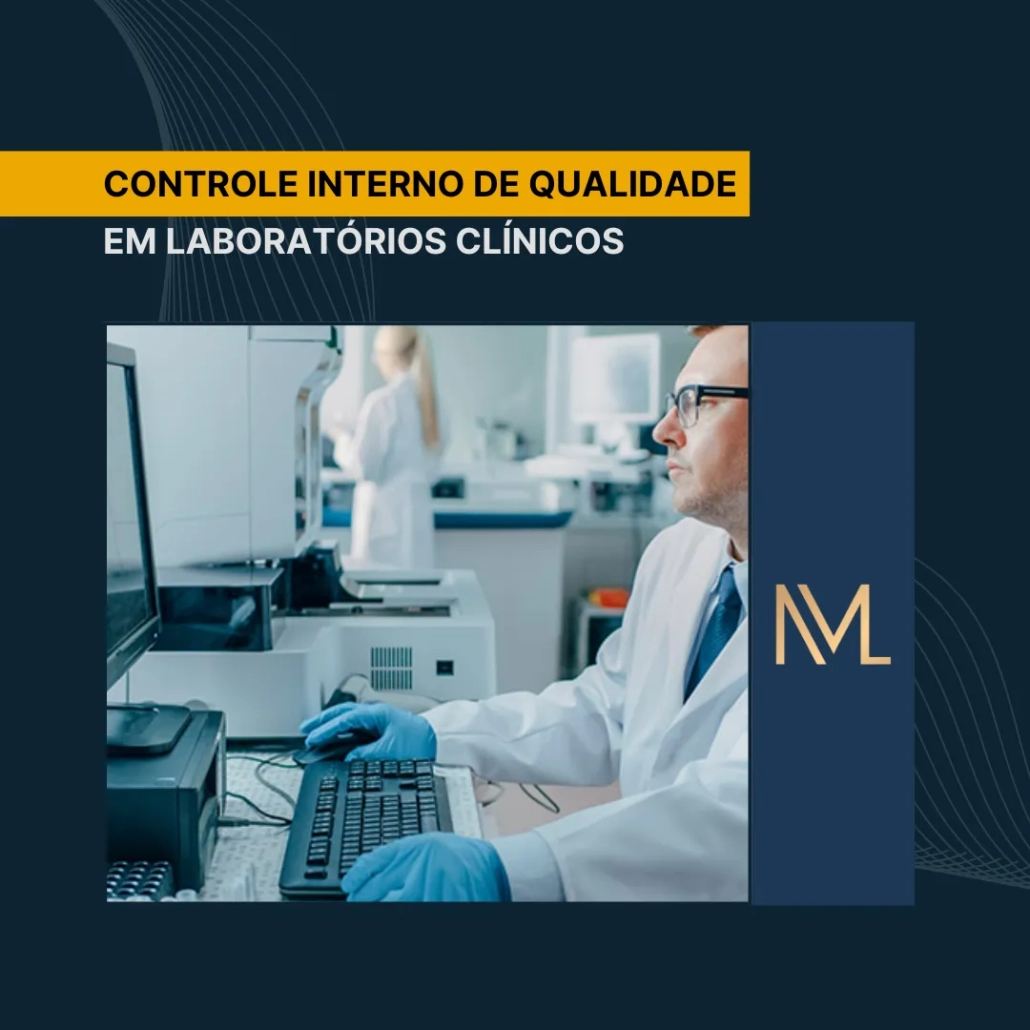 CONTROLE INTERNO DE QUALIDADE
EM LABORATÓRIOS CLÍNICOS

ML